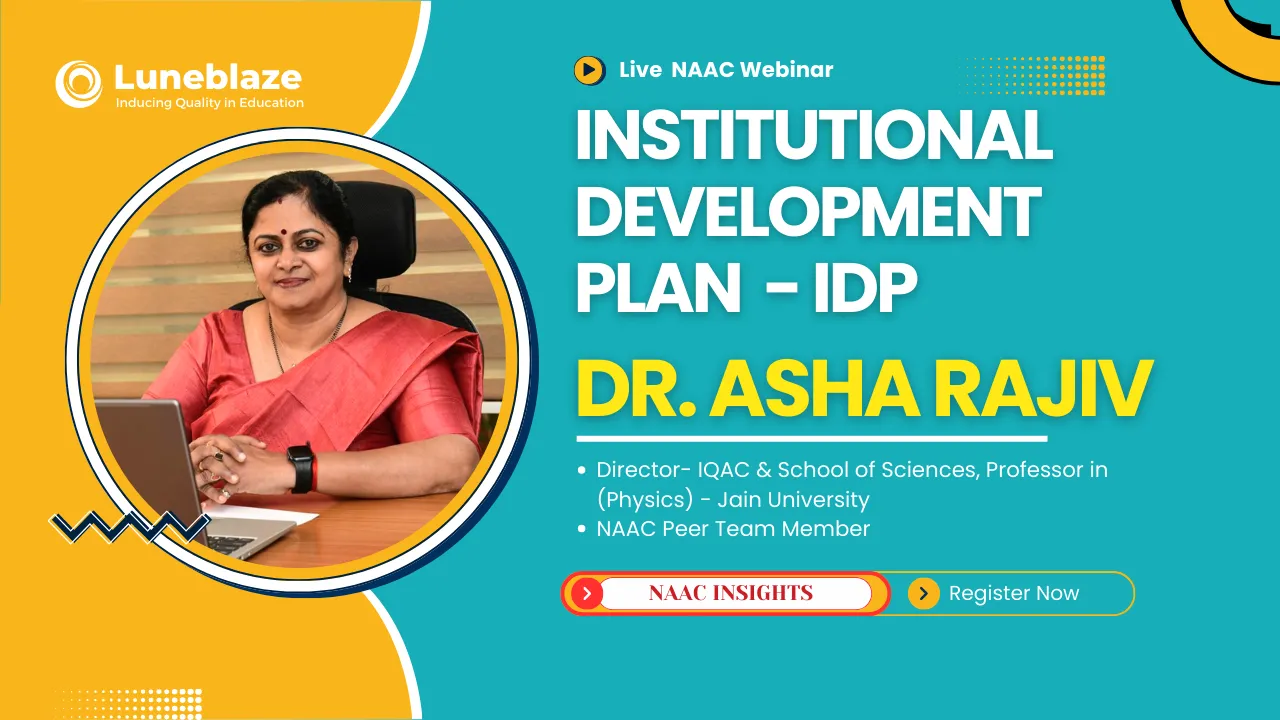 Luneblaze
Inducing Quality in Education

Live NAAC Webinar

INSTITUTIONAL DEVELOPMENT PLAN - IDP

DR. ASHA RAJIV

• Director- IQAC & School of Sciences, Professor in (Physics) - Jain University
• NAAC Peer Team Member

NAAC INSIGHTS

Register Now